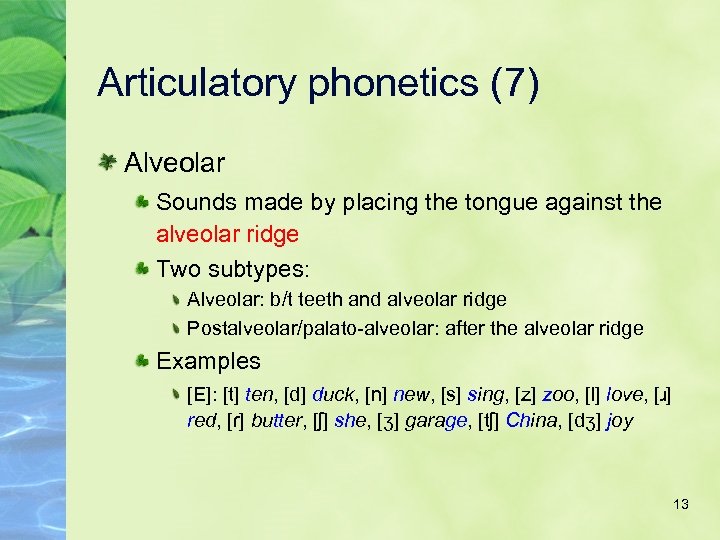 Articulatory phonetics (7)

Alveolar

Sounds made by placing the tongue against the alveolar ridge

Two subtypes:

Alveolar: b/t teeth and alveolar ridge

Postalveolar/palato-alveolar: after the alveolar ridge

Examples

[E]: [t] ten, [d] duck, [n] new, [s] sing, [z] zoo, [l] love, [ɹ] red, [ɾ] butter, [ʃ] she, [ʒ] garage, [tʃ] China, [dʒ] joy

13